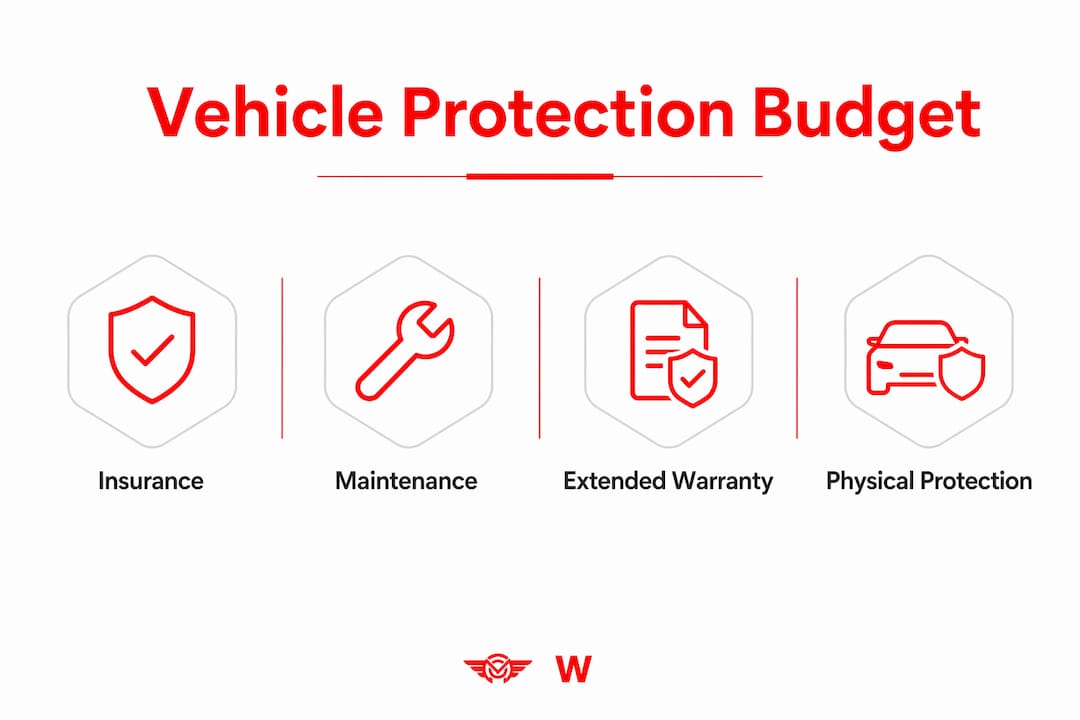 Vehicle Protection Budget

Insurance

Maintenance

Extended Warranty

Physical Protection

W